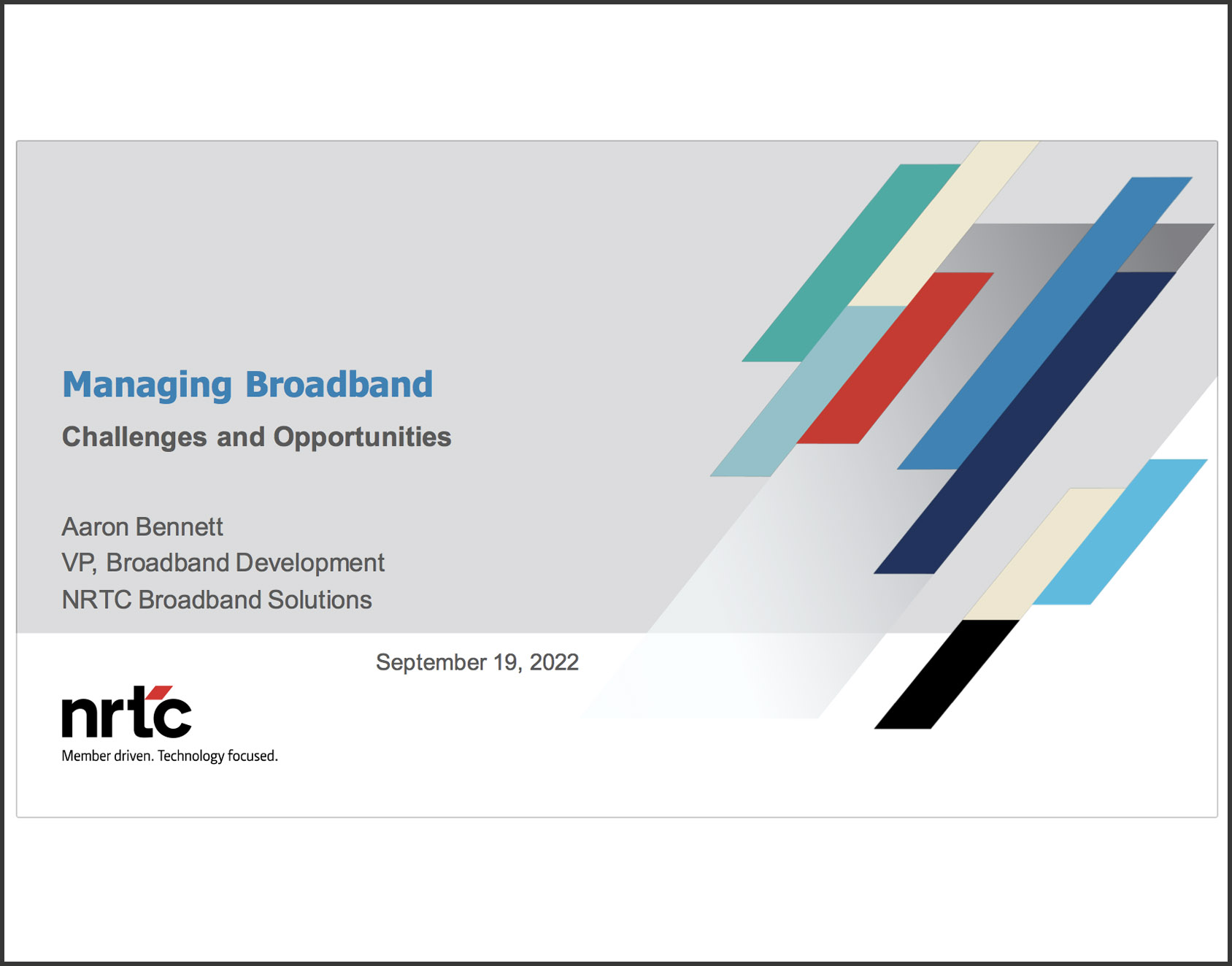 Managing Broadband

Challenges and Opportunities

Aaron Bennett
VP, Broadband Development
NRTC Broadband Solutions

September 19, 2022

nrtc
Member driven. Technology focused.